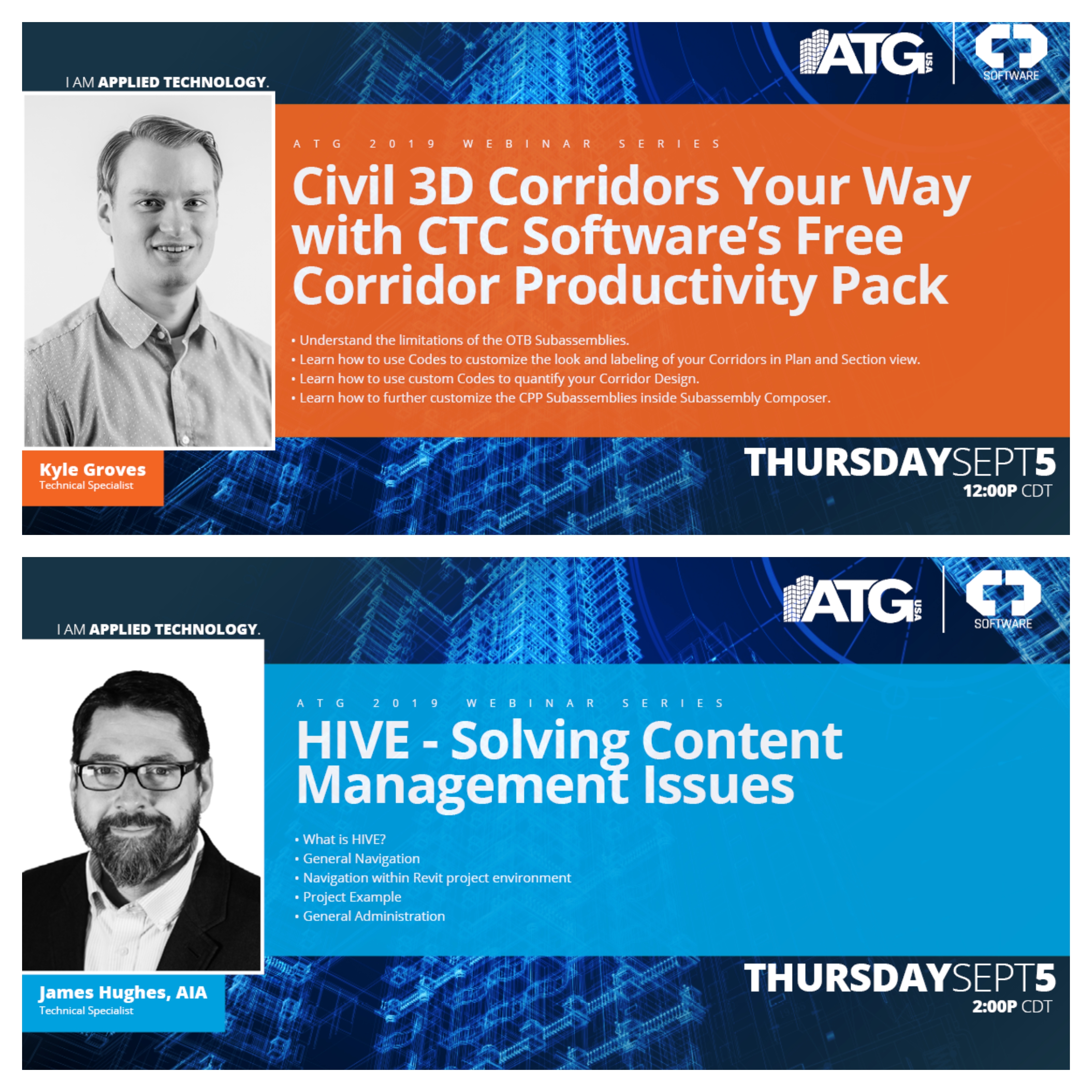 I AM APPLIED TECHNOLOGY.

ATG USA

SOFTWARE

ATG 2019 WEBINAR SERIES

Civil 3D Corridors Your Way with CTC Software's Free Corridor Productivity Pack

• Understand the limitations of the OTB Subassemblies.
• Learn how to use Codes to customize the look and labeling of your Corridors in Plan and Section view.
• Learn how to use custom Codes to quantify your Corridor Design.
• Learn how to further customize the CPP Subassemblies inside Subassembly Composer.

Kyle Groves
Technical Specialist

THURSDAYSEPT5
12:00P CDT

I AM APPLIED TECHNOLOGY.

ATG USA

SOFTWARE

ATG 2019 WEBINAR SERIES

HIVE - Solving Content Management Issues

• What is HIVE?
• General Navigation
• Navigation within Revit project environment
• Project Example
• General Administration

James Hughes, AIA
Technical Specialist

THURSDAYSEPT5
2:00P CDT